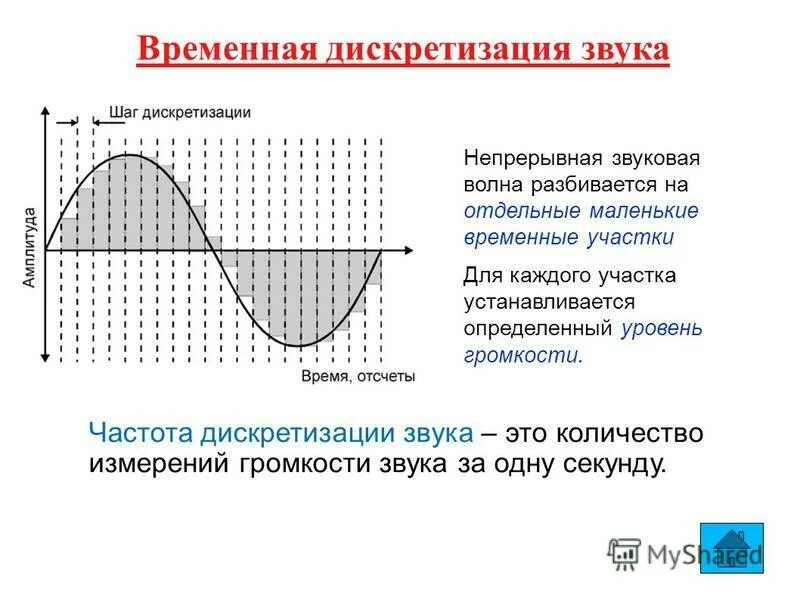 Временная дискретизация звука

Шаг дискретизации

Амплитуда

Время, отсчеты

Непрерывная звуковая волна разбивается на отдельные маленькие временные участки

Для каждого участка устанавливается определенный уровень громкости.

Частота дискретизации звука – это количество измерений громкости звука за одну секунду.

MyShared